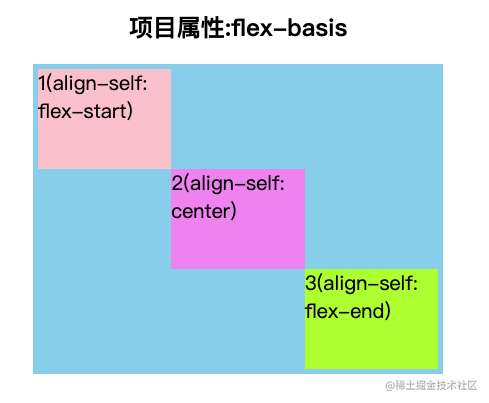 项目属性:flex-basis

1(align-self: flex-start)

2(align-self: center)

3(align-self: flex-end)

@稀土掘金技术社区